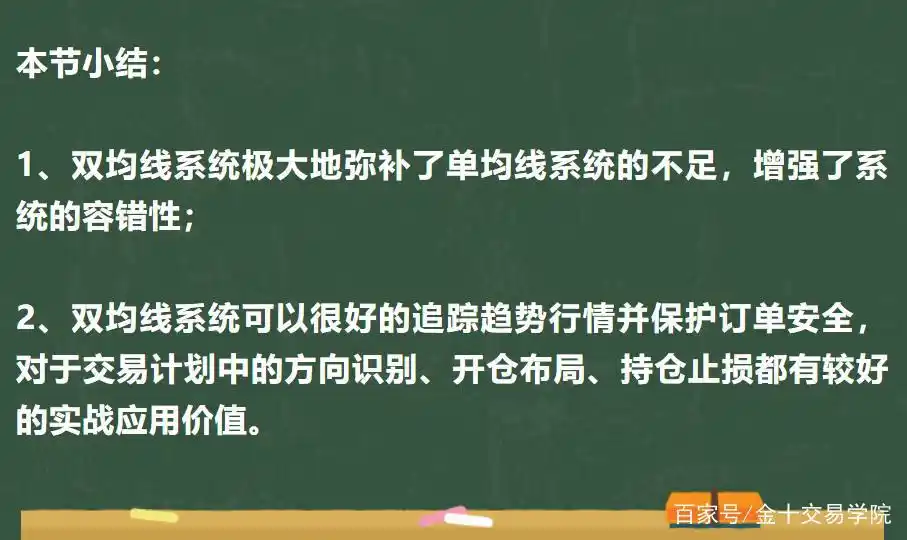 本节小结：

1、双均线系统极大地弥补了单均线系统的不足，增强了系统的容错性；

2、双均线系统可以很好的追踪趋势行情并保护订单安全，对于交易计划中的方向识别、开仓布局、持仓止损都有较好的实战应用价值。

百家号/金十交易学院